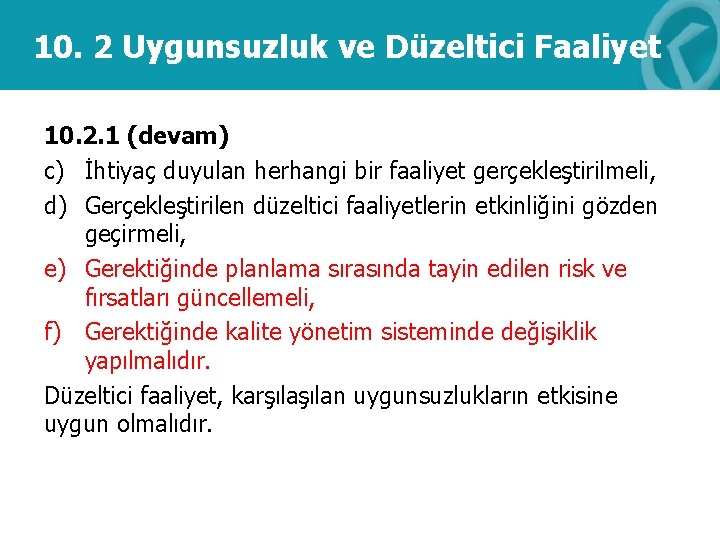 10. 2 Uygunsuzluk ve Düzeltici Faaliyet

10.2.1 (devam)

c) İhtiyaç duyulan herhangi bir faaliyet gerçekleştirilmeli,

d) Gerçekleştirilen düzeltici faaliyetlerin etkinliğini gözden geçirmeli,

e) Gerektiğinde planlama sırasında tayin edilen risk ve fırsatları güncellemeli,

f) Gerektiğinde kalite yönetim sisteminde değişiklik yapılmalıdır.

Düzeltici faaliyet, karşılaşılan uygunsuzlukların etkisine uygun olmalıdır.